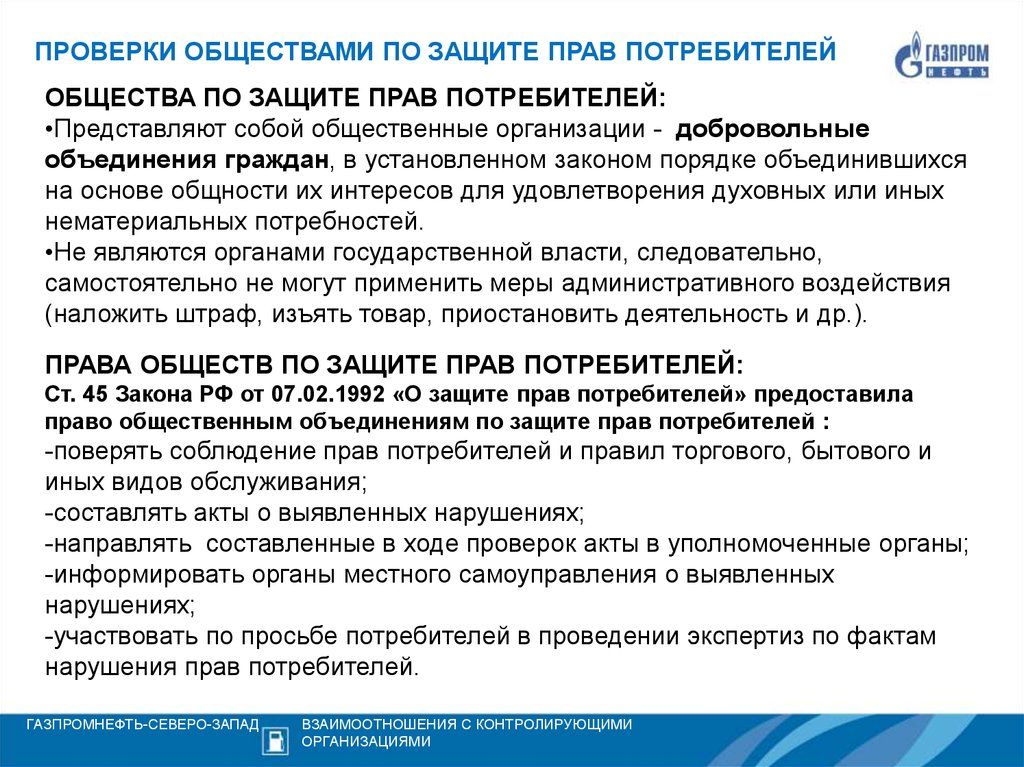 ПРОВЕРКИ ОБЩЕСТВАМИ ПО ЗАЩИТЕ ПРАВ ПОТРЕБИТЕЛЕЙ

ГАЗПРОМ НЕФТЬ

ОБЩЕСТВА ПО ЗАЩИТЕ ПРАВ ПОТРЕБИТЕЛЕЙ:
•Представляют собой общественные организации - добровольные объединения граждан, в установленном законом порядке объединившихся на основе общности их интересов для удовлетворения духовных или иных нематериальных потребностей.
•Не являются органами государственной власти, следовательно, самостоятельно не могут применить меры административного воздействия (наложить штраф, изъять товар, приостановить деятельность и др.).

ПРАВА ОБЩЕСТВ ПО ЗАЩИТЕ ПРАВ ПОТРЕБИТЕЛЕЙ:
Ст. 45 Закона РФ от 07.02.1992 «О защите прав потребителей» предоставила право общественным объединениям по защите прав потребителей :
-поверять соблюдение прав потребителей и правил торгового, бытового и иных видов обслуживания;
-составлять акты о выявленных нарушениях;
-направлять составленные в ходе проверок акты в уполномоченные органы;
-информировать органы местного самоуправления о выявленных нарушениях;
-участвовать по просьбе потребителей в проведении экспертиз по фактам нарушения прав потребителей.

ГАЗПРОМНЕФТЬ-СЕВЕРО-ЗАПАД

ВЗАИМООТНОШЕНИЯ С КОНТРОЛИРУЮЩИМИ ОРГАНИЗАЦИЯМИ